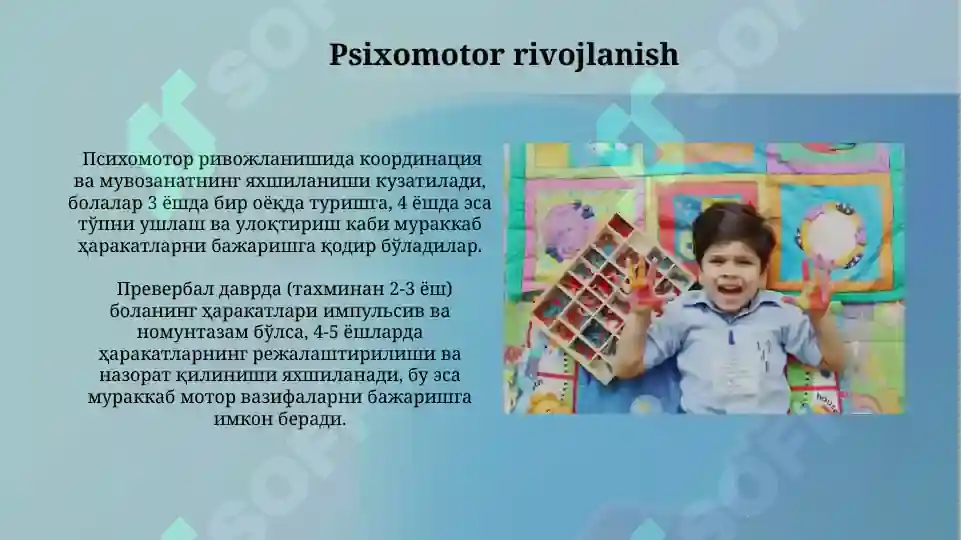 Psixomotor rivojlanish

Психомотор ривожланишида координация ва мувозанатнинг яхшиланиши кузатилади, болалар 3 ёшда бир оёқда туришга, 4 ёшда эса тўпни ушлаш ва улоқтириш каби мураккаб ҳаракатларни бажаришга қодир бўладилар.

Превербал даврда (тахминан 2-3 ёш) боланинг ҳаракатлари импульсив ва номунтазам бўлса, 4-5 ёшларда ҳаракатларнинг режалаштирилиши ва назорат қилиниши яхшиланади, бу эса мураккаб мотор вазифаларни бажаришга имкон беради.